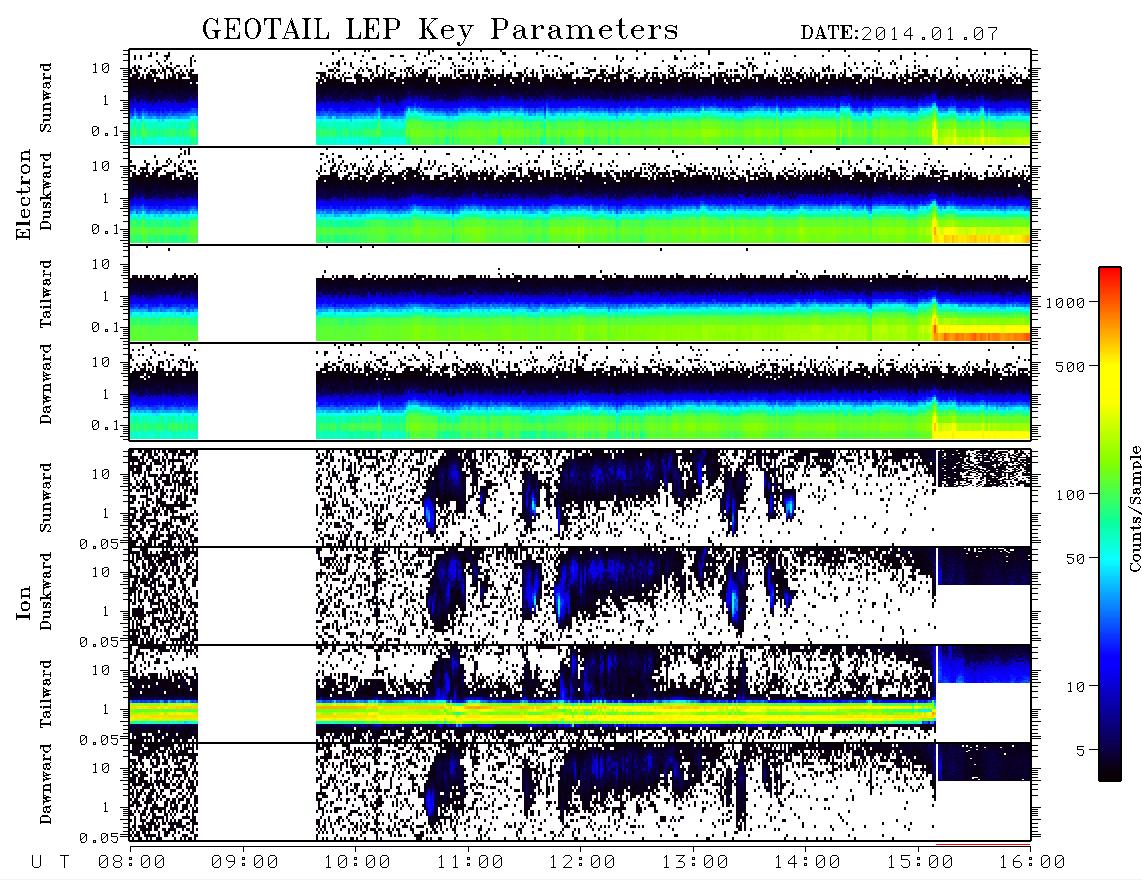 GEOTAIL LEP Key Parameters

DATE:2014.01.07

Electron

Sunward
10
1
0.1

Duskward
10
1
0.1

Tailward
10
1
0.1

Dawnward
10
1
0.1

Ion

Sunward
10
1
0.05

Duskward
10
1
0.05

Tailward
10
1
0.05

Dawnward
10
1
0.05

1000
500
100
50
10
5

Counts/Sample

U T 08:00 09:00 10:00 11:00 12:00 13:00 14:00 15:00 16:00